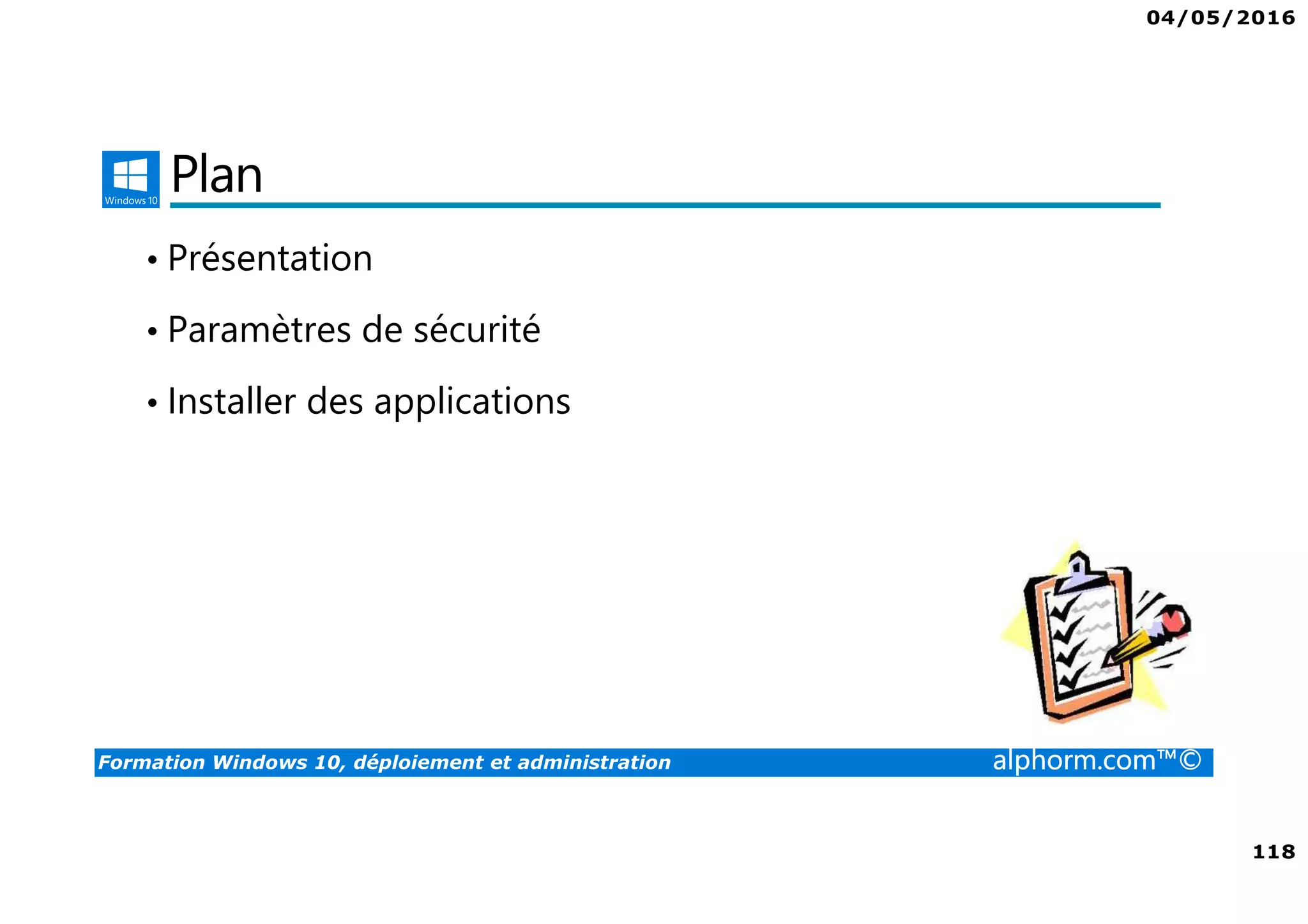 04/05/2016

Windows 10

Plan

• Présentation

• Paramètres de sécurité

• Installer des applications

Formation Windows 10, déploiement et administration

alphorm.com™©

118